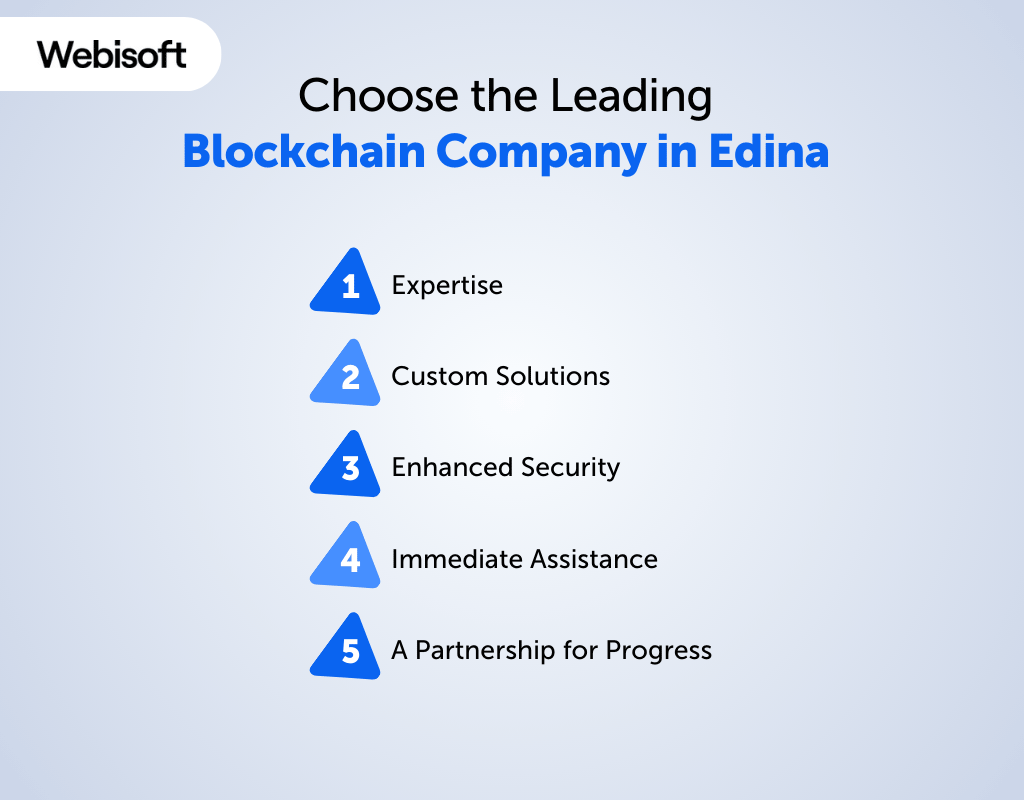 Webisoft

Choose the Leading
Blockchain Company in Edina

1 Expertise

2 Custom Solutions

3 Enhanced Security

4 Immediate Assistance

5 A Partnership for Progress